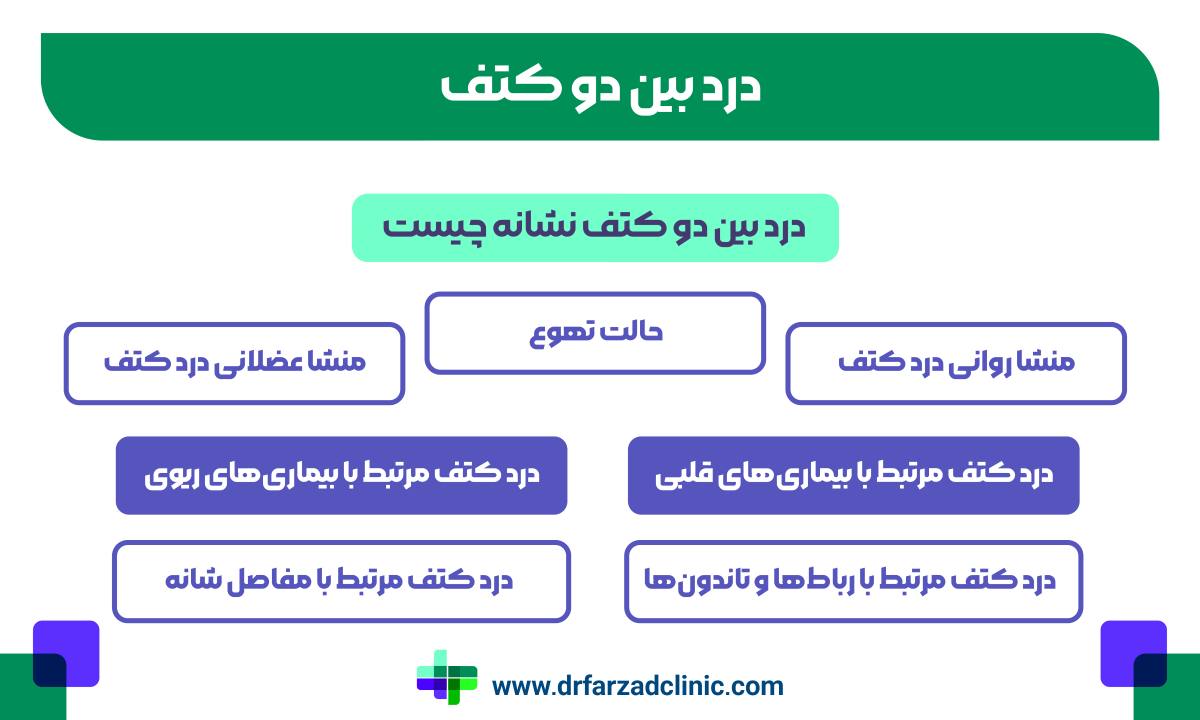 درد بین دو کتف

درد بین دو کتف نشانه چیست

منشا روانی درد کتف

حالت تهوع

منشا عضلانی درد کتف

درد کتف مرتبط با بیماری‌های قلبی

درد کتف مرتبط با بیماری‌های ریوی

درد کتف مرتبط با رباط ها و تاندون‌ها

درد کتف مرتبط با مفاصل شانه

www.drfarzadclinic.com